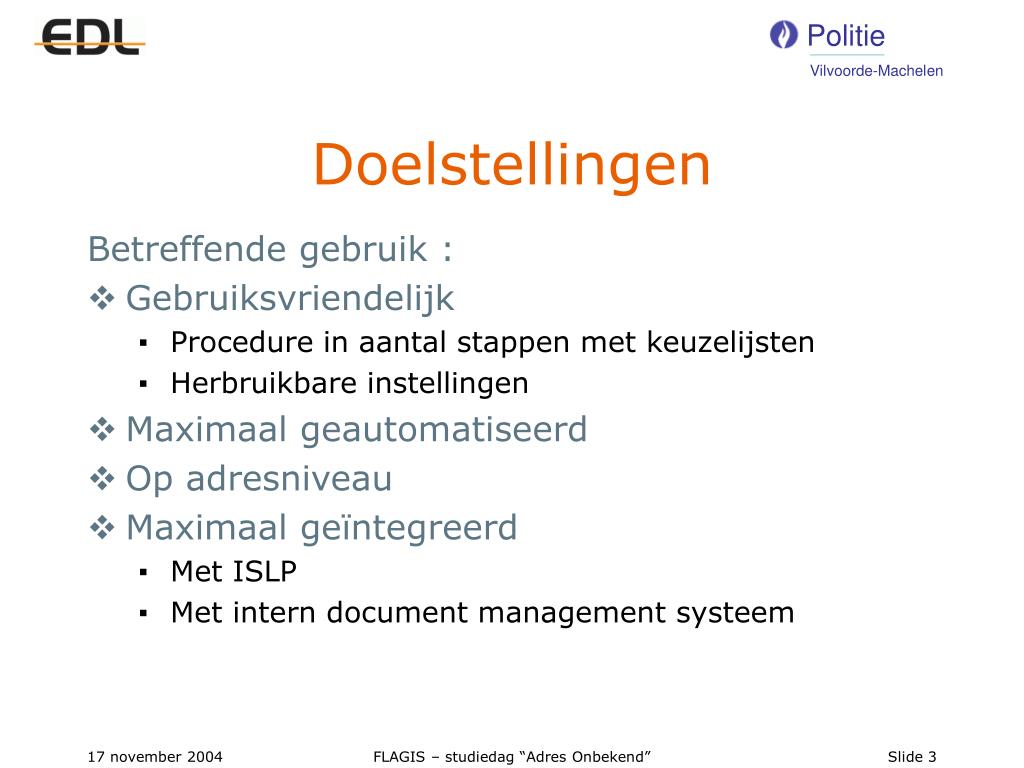 EDL

Politie
Vilvoorde-Machelen

Doelstellingen

Betreffende gebruik :

❖ Gebruiksvriendelijk
▪ Procedure in aantal stappen met keuzelijsten
▪ Herbruikbare instellingen
❖ Maximaal geautomatiseerd
❖ Op adresniveau
❖ Maximaal geïntegreerd
▪ Met ISLP
▪ Met intern document management systeem

17 november 2004

FLAGIS – studiedag “Adres Onbekend”

Slide 3